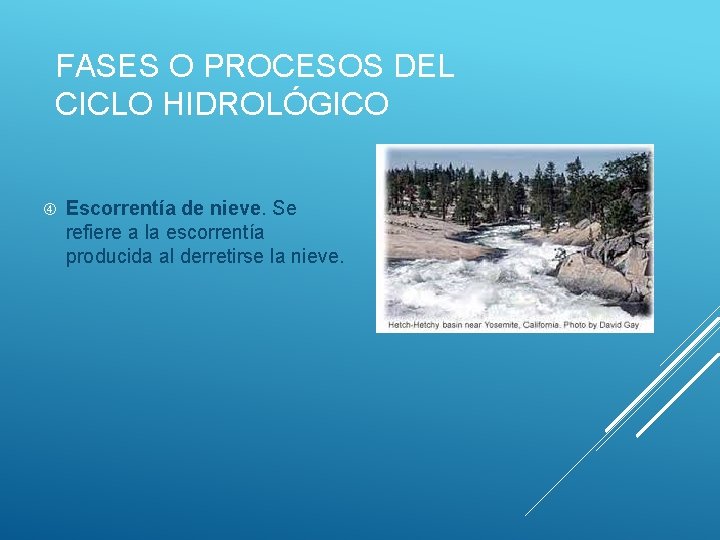 FASES O PROCESOS DEL CICLO HIDROLÓGICO

④ Escorrentía de nieve. Se refiere a la escorrentía producida al derretirse la nieve.

Hetch-Hetchy basin near Yosemite, California. Photo by David Gay